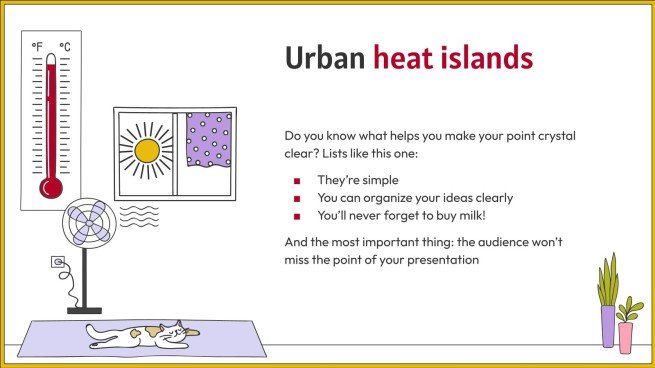 °F °C

Urban heat islands

Do you know what helps you make your point crystal clear? Lists like this one:

- They're simple
- You can organize your ideas clearly
- You'll never forget to buy milk!

And the most important thing: the audience won't miss the point of your presentation